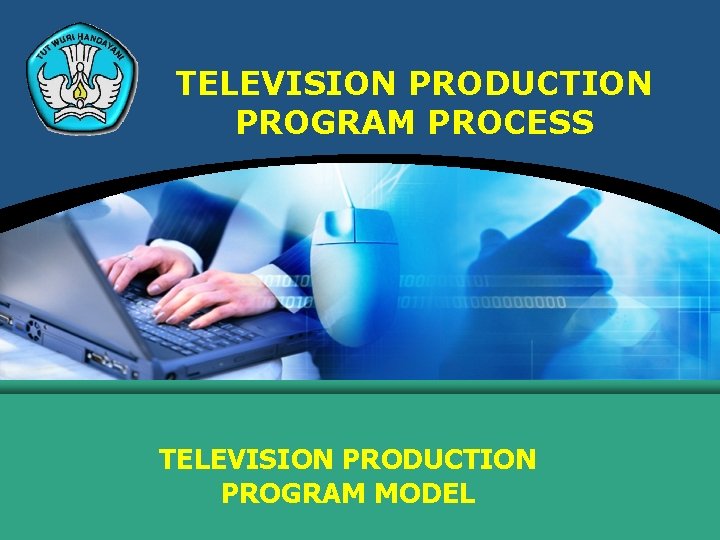 TUT WURI HANDAYANI

TELEVISION PRODUCTION PROGRAM PROCESS

TELEVISION PRODUCTION PROGRAM MODEL